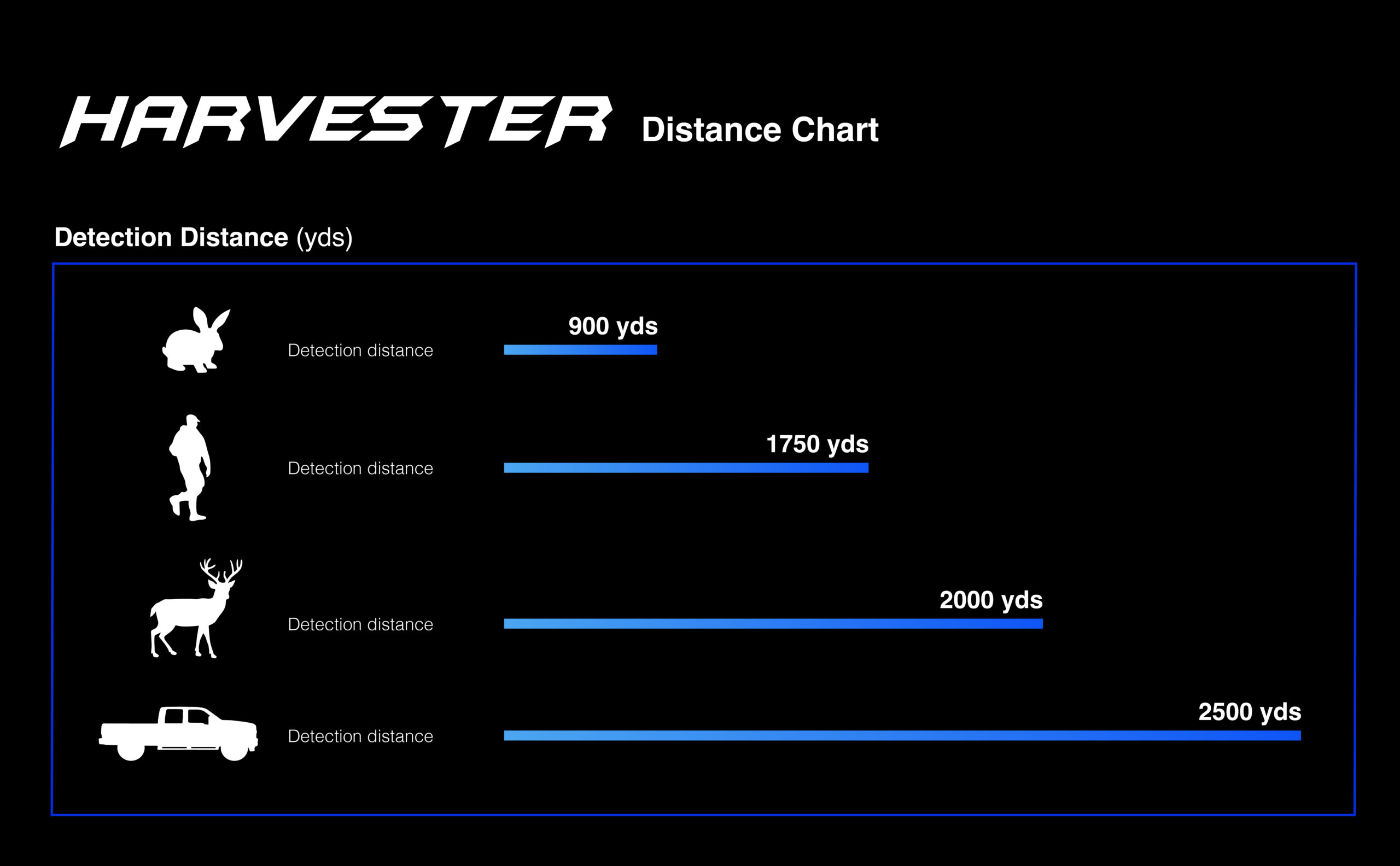 HARVESTER Distance Chart

Detection Distance (yds)

Detection distance 900 yds

Detection distance 1750 yds

Detection distance 2000 yds

Detection distance 2500 yds